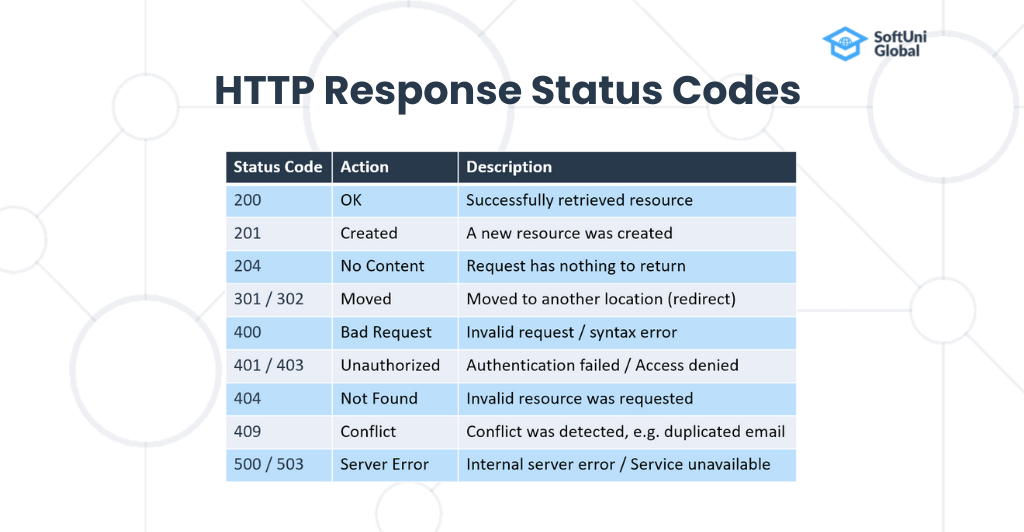 SoftUni Global

HTTP Response Status Codes

| Status Code | Action | Description |
|---|---|---|
| 200 | OK | Successfully retrieved resource |
| 201 | Created | A new resource was created |
| 204 | No Content | Request has nothing to return |
| 301 / 302 | Moved | Moved to another location (redirect) |
| 400 | Bad Request | Invalid request / syntax error |
| 401 / 403 | Unauthorized | Authentication failed / Access denied |
| 404 | Not Found | Invalid resource was requested |
| 409 | Conflict | Conflict was detected, e.g. duplicated email |
| 500 / 503 | Server Error | Internal server error / Service unavailable |